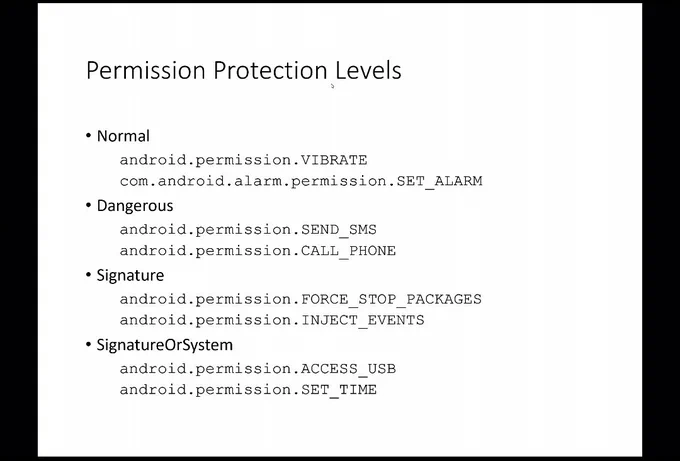 Permission Protection Levels

• Normal
android.permission.VIBRATE
com.android.alarm.permission.SET_ALARM

• Dangerous
android.permission.SEND_SMS
android.permission.CALL_PHONE

• Signature
android.permission.FORCE_STOP_PACKAGES
android.permission.INJECT_EVENTS

• SignatureOrSystem
android.permission.ACCESS_USB
android.permission.SET_TIME